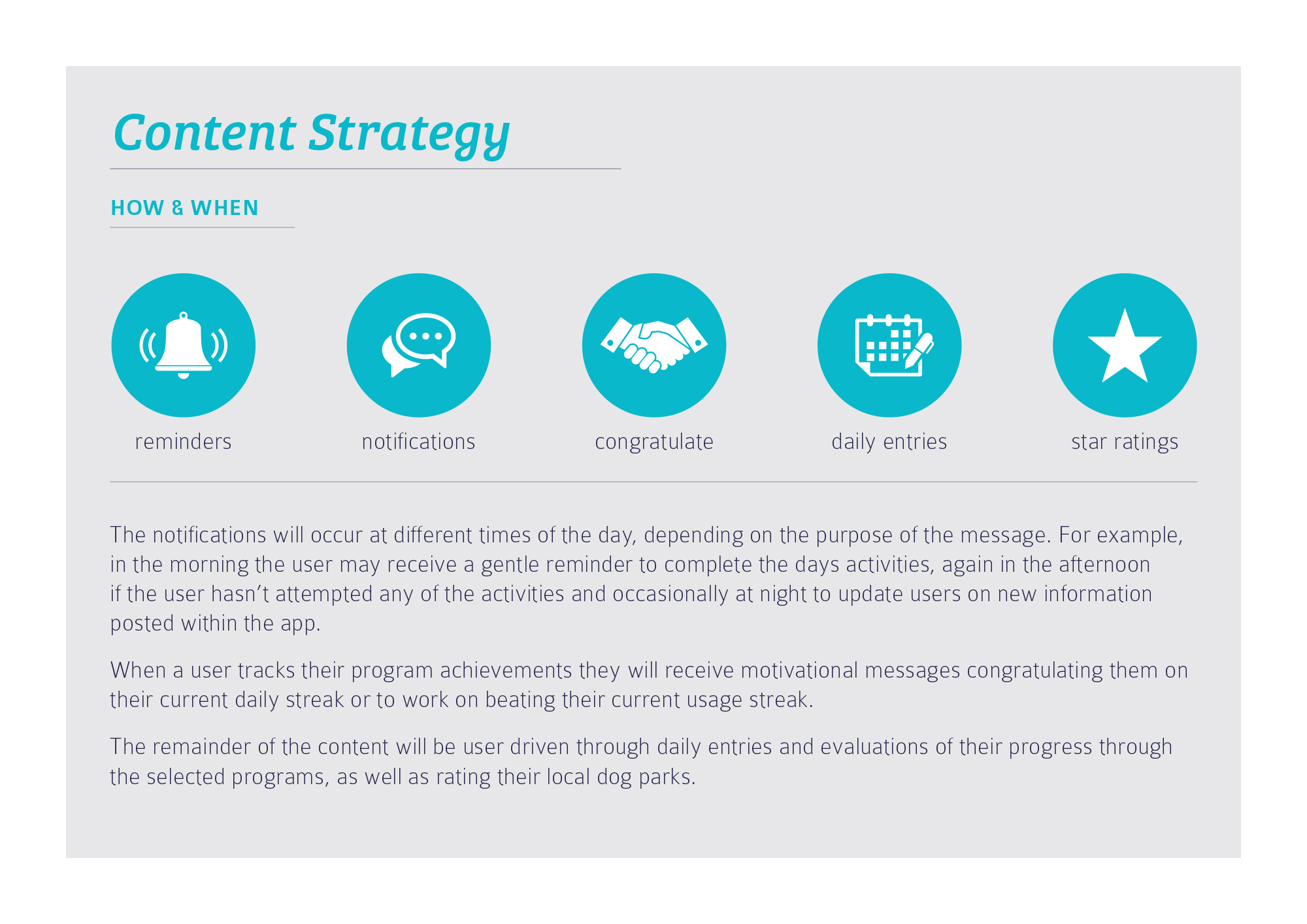 Content Strategy

HOW & WHEN

reminders

notifications

congratulate

daily entries

star ratings

The notifications will occur at different times of the day, depending on the purpose of the message. For example, in the morning the user may receive a gentle reminder to complete the days activities, again in the afternoon if the user hasn't attempted any of the activities and occasionally at night to update users on new information posted within the app.

When a user tracks their program achievements they will receive motivational messages congratulating them on their current daily streak or to work on beating their current usage streak.

The remainder of the content will be user driven through daily entries and evaluations of their progress through the selected programs, as well as rating their local dog parks.